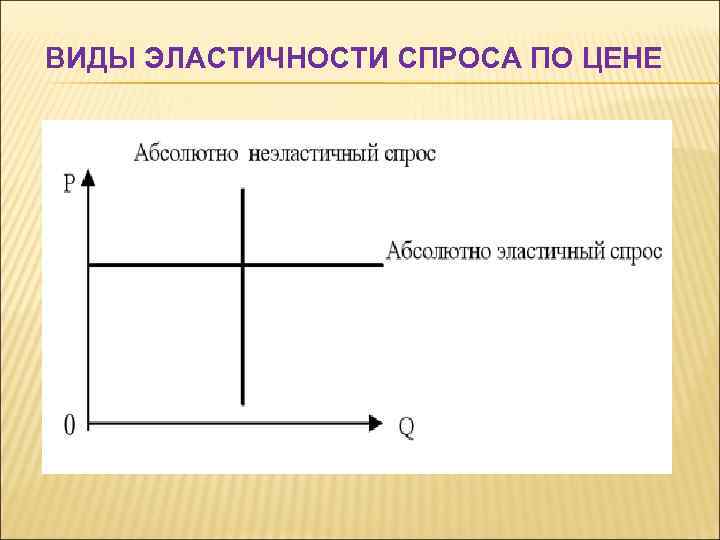 ВИДЫ ЭЛАСТИЧНОСТИ СПРОСА ПО ЦЕНЕ

Абсолютно неэластичный спрос

P

Абсолютно эластичный спрос

0

Q